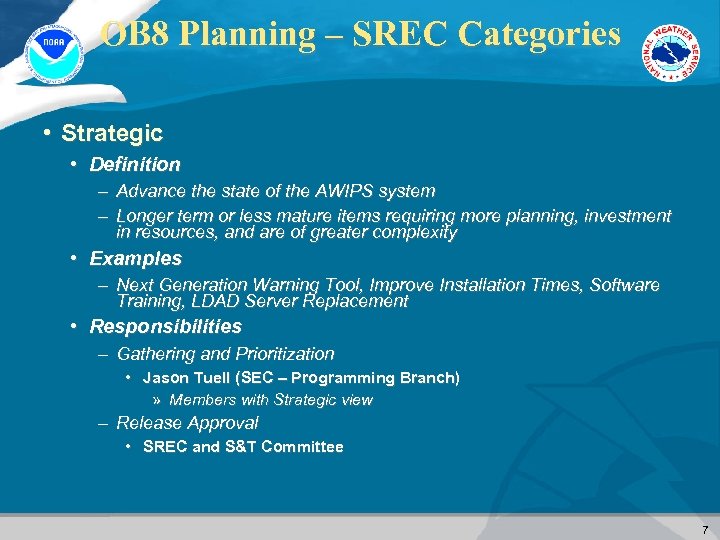 NOAA

OB8 Planning – SREC Categories

NATIONAL WEATHER SERVICE

• Strategic
  • Definition
    – Advance the state of the AWIPS system
    – Longer term or less mature items requiring more planning, investment in resources, and are of greater complexity
  • Examples
    – Next Generation Warning Tool, Improve Installation Times, Software Training, LDAD Server Replacement
  • Responsibilities
    – Gathering and Prioritization
      • Jason Tuell (SEC – Programming Branch)
        » Members with Strategic view
    – Release Approval
      • SREC and S&T Committee

7